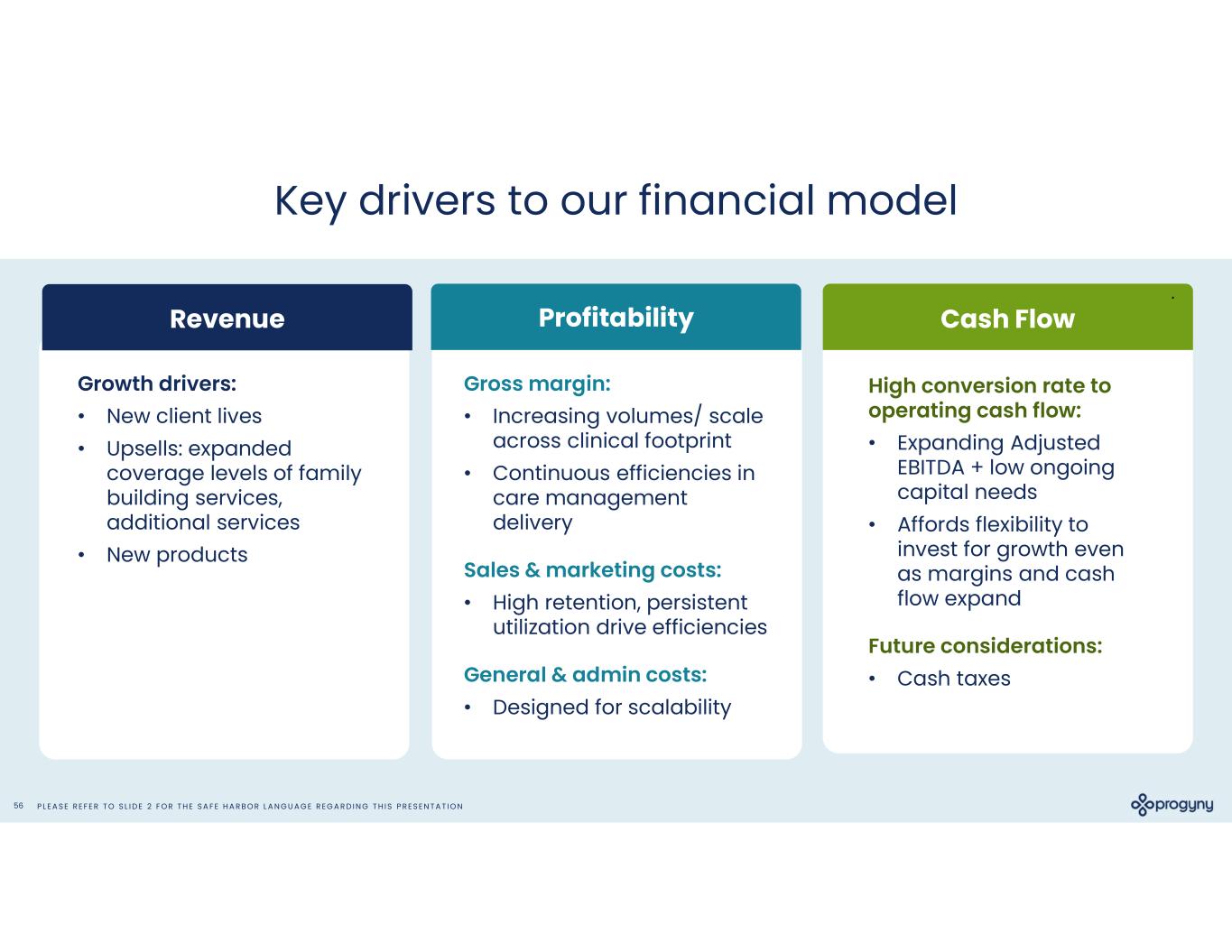 Key drivers to our financial model

Revenue

Growth drivers:
• New client lives
• Upsells: expanded coverage levels of family building services, additional services
• New products

Profitability

Gross margin:
• Increasing volumes/ scale across clinical footprint
• Continuous efficiencies in care management delivery

Sales & marketing costs:
• High retention, persistent utilization drive efficiencies

General & admin costs:
• Designed for scalability

Cash Flow

High conversion rate to operating cash flow:
• Expanding Adjusted EBITDA + low ongoing capital needs
• Affords flexibility to invest for growth even as margins and cash flow expand

Future considerations:
• Cash taxes

56 PLEASE REFER TO SLIDE 2 FOR THE SAFE HARBOR LANGUAGE REGARDING THIS PRESENTATION

progyny